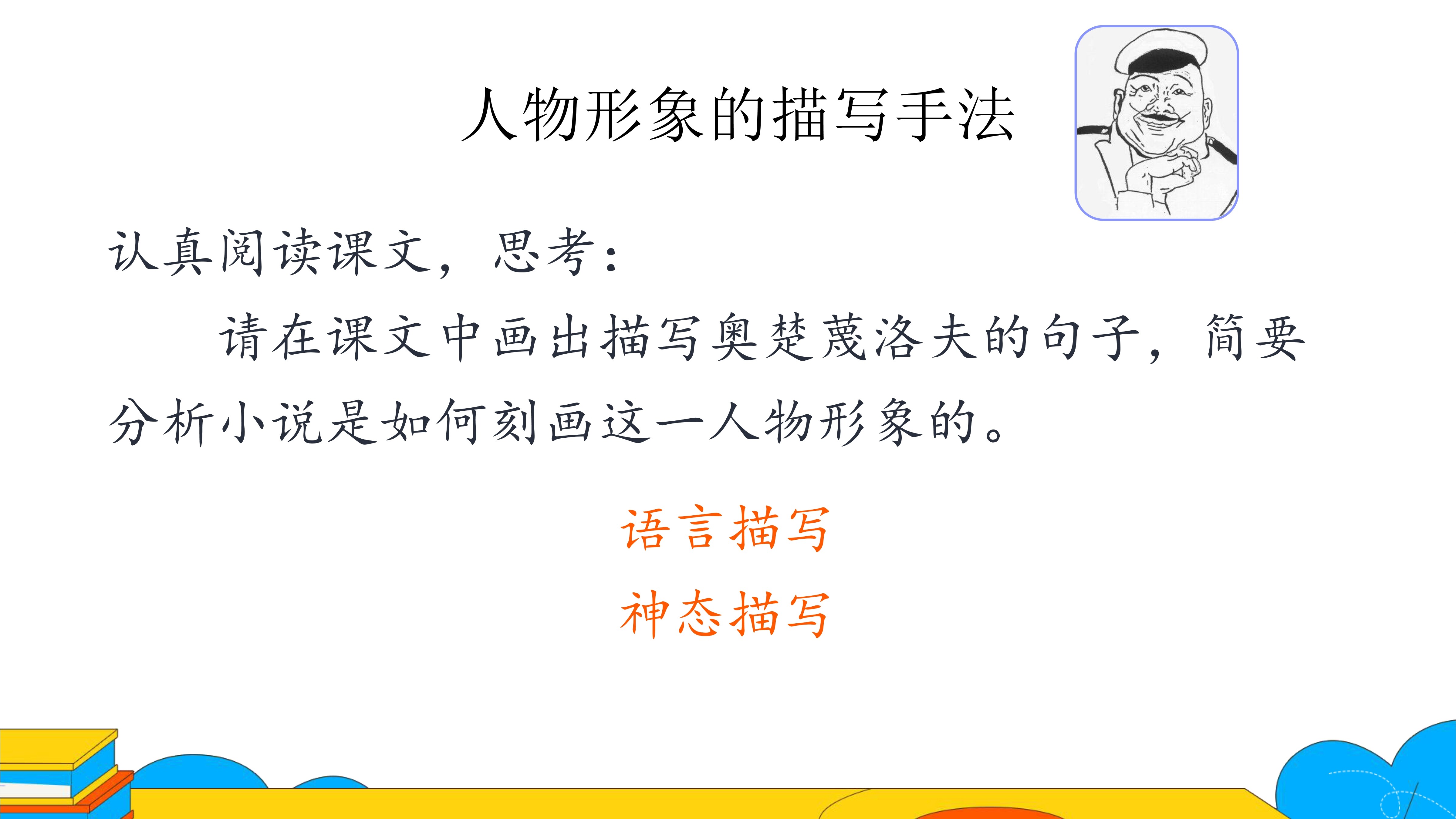 人物形象的描写手法

认真阅读课文，思考：

请在课文中画出描写奥楚蔑洛夫的句子，简要分析小说是如何刻画这一人物形象的。

语言描写

神态描写